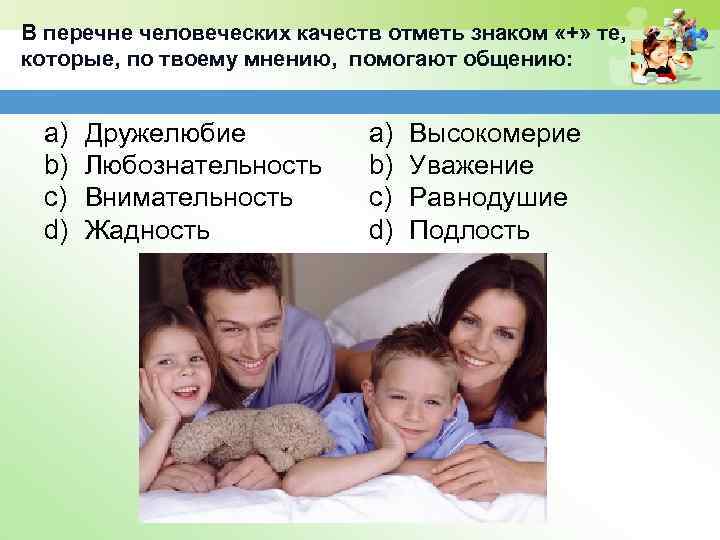 В перечне человеческих качеств отметь знаком «+» те, которые, по твоему мнению, помогают общению:

a) Дружелюбие
b) Любознательность
c) Внимательность
d) Жадность

a) Высокомерие
b) Уважение
c) Равнодушие
d) Подлость